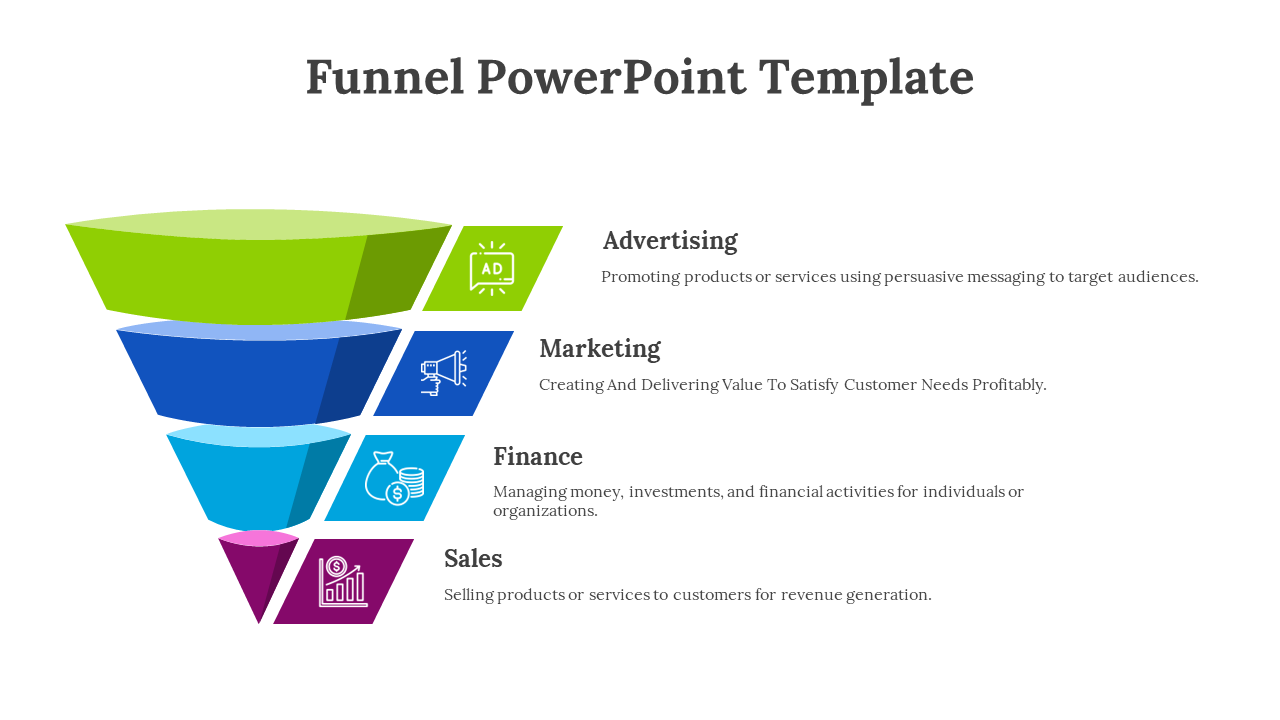 Funnel PowerPoint Template

AD

Advertising

Promoting products or services using persuasive messaging to target audiences.

Marketing

Creating And Delivering Value To Satisfy Customer Needs Profitably.

Finance

Managing money, investments, and financial activities for individuals or organizations.

Sales

Selling products or services to customers for revenue generation.